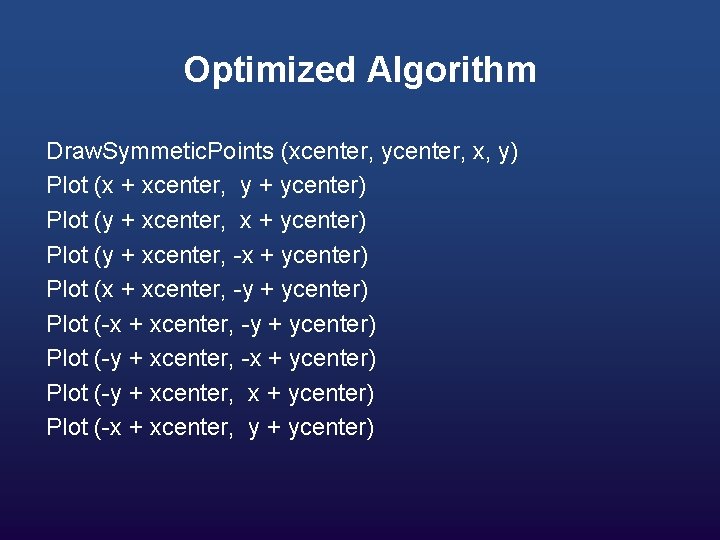 Optimized Algorithm

DrawSymmeticPoints (xcenter, ycenter, x, y)
Plot (x + xcenter,  y + ycenter)
Plot (y + xcenter,  x + ycenter)
Plot (y + xcenter, -x + ycenter)
Plot (x + xcenter, -y + ycenter)
Plot (-x + xcenter, -y + ycenter)
Plot (-y + xcenter, -x + ycenter)
Plot (-y + xcenter,  x + ycenter)
Plot (-x + xcenter,  y + ycenter)